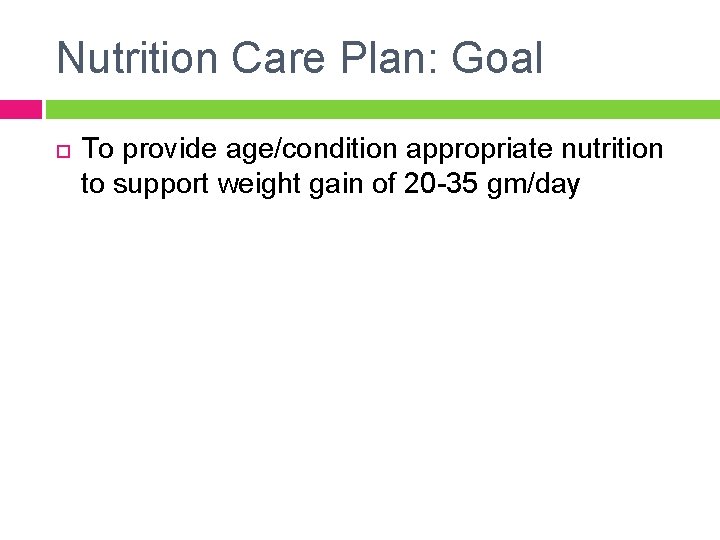 Nutrition Care Plan: Goal

To provide age/condition appropriate nutrition to support weight gain of 20-35 gm/day